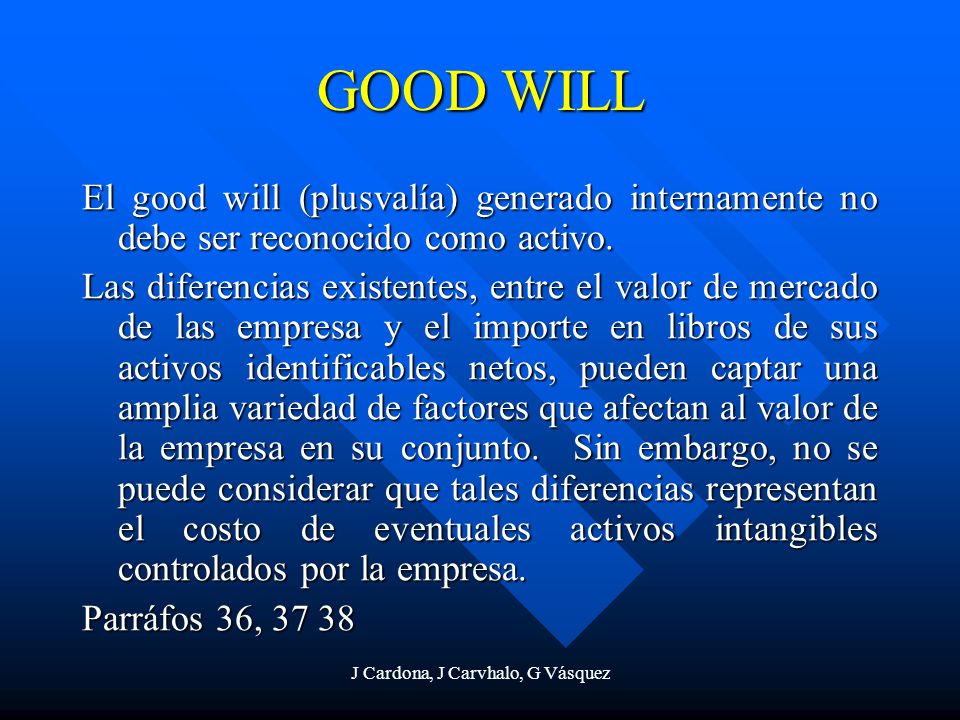 GOOD WILL

El good will (plusvalía) generado internamente no debe ser reconocido como activo.

Las diferencias existentes, entre el valor de mercado de las empresa y el importe en libros de sus activos identificables netos, pueden captar una amplia variedad de factores que afectan al valor de la empresa en su conjunto. Sin embargo, no se puede considerar que tales diferencias representan el costo de eventuales activos intangibles controlados por la empresa.

Parráfos 36, 37 38

J Cardona, J Carvhalo, G Vásquez